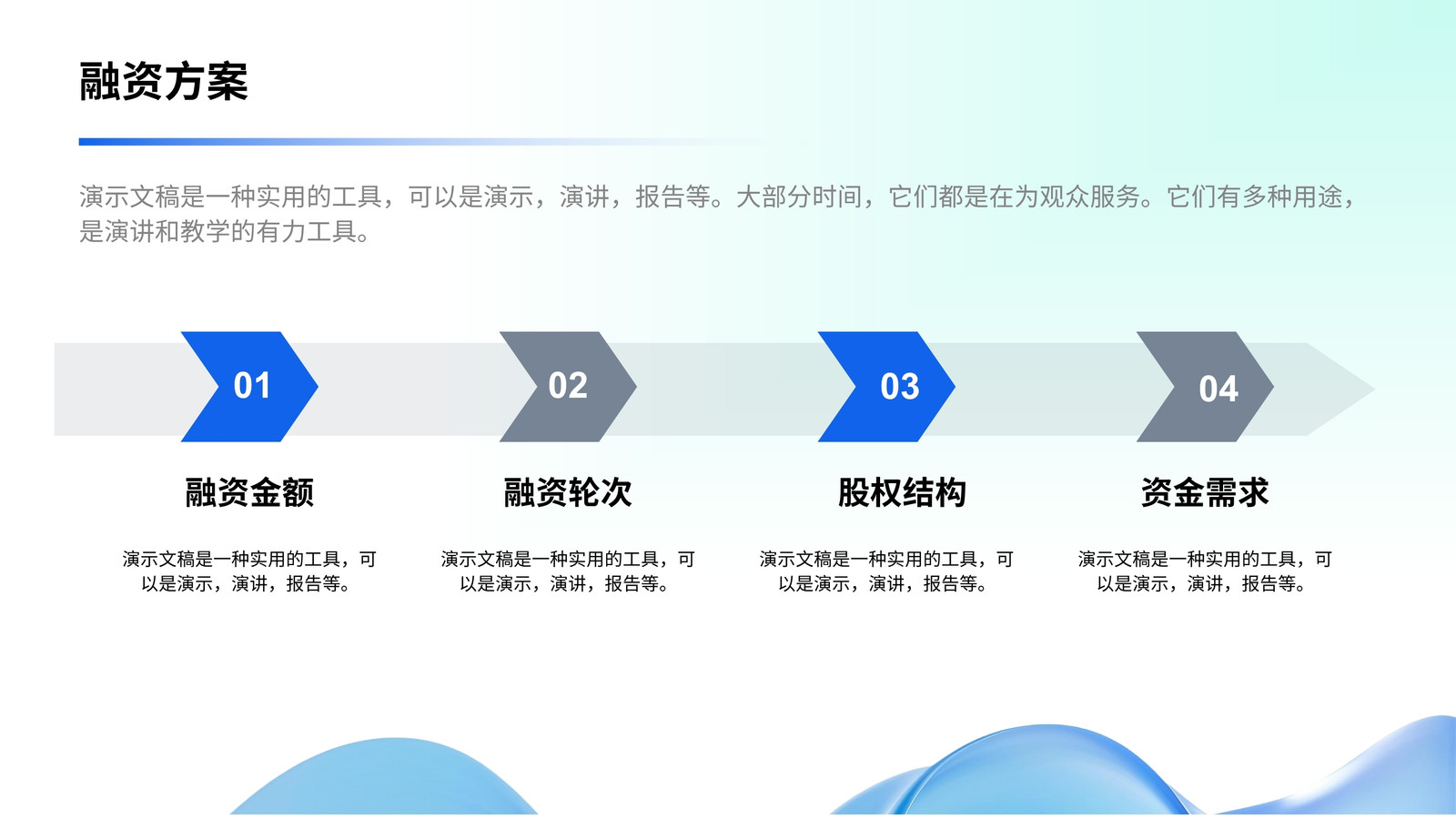 融资方案

演示文稿是一种实用的工具，可以是演示，演讲，报告等。大部分时间，它们都是在为观众服务。它们有多种用途，是演讲和教学的有力工具。

01

融资金额

演示文稿是一种实用的工具，可以是演示，演讲，报告等。

02

融资轮次

演示文稿是一种实用的工具，可以是演示，演讲，报告等。

03

股权结构

演示文稿是一种实用的工具，可以是演示，演讲，报告等。

04

资金需求

演示文稿是一种实用的工具，可以是演示，演讲，报告等。